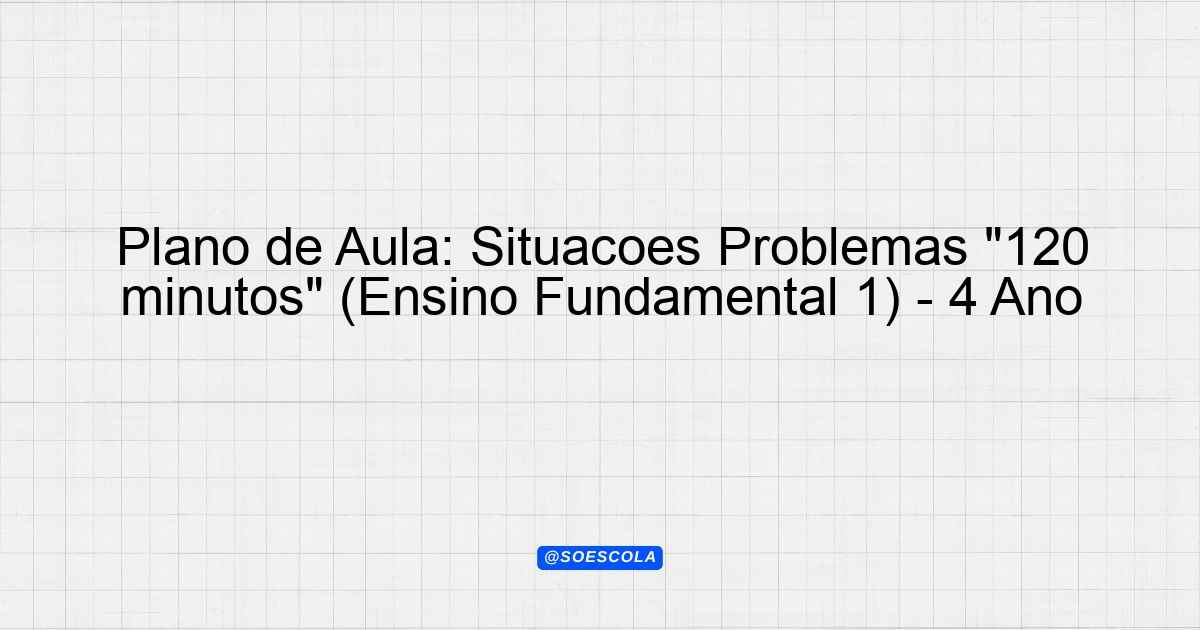 Plano de Aula: Situacoes Problemas "120 minutos" (Ensino Fundamental 1) - 4 Ano

@SOESCOLA